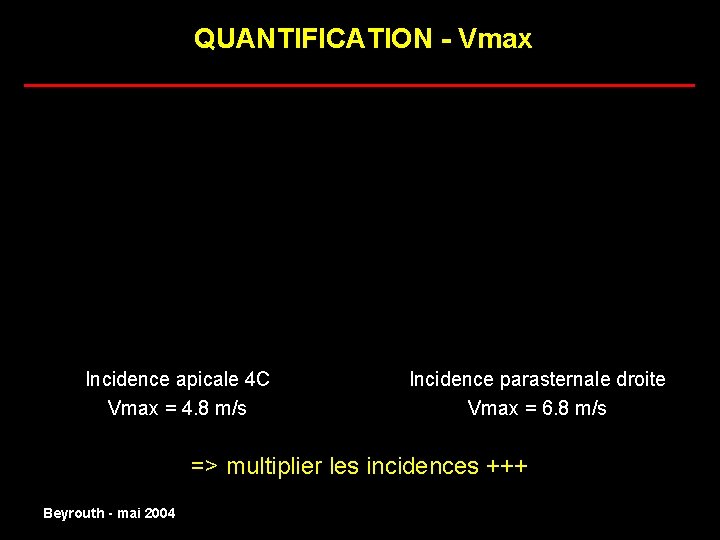 QUANTIFICATION - Vmax

Incidence apicale 4C
Vmax = 4.8 m/s

Incidence parasternale droite
Vmax = 6.8 m/s

=> multiplier les incidences +++

Beyrouth - mai 2004